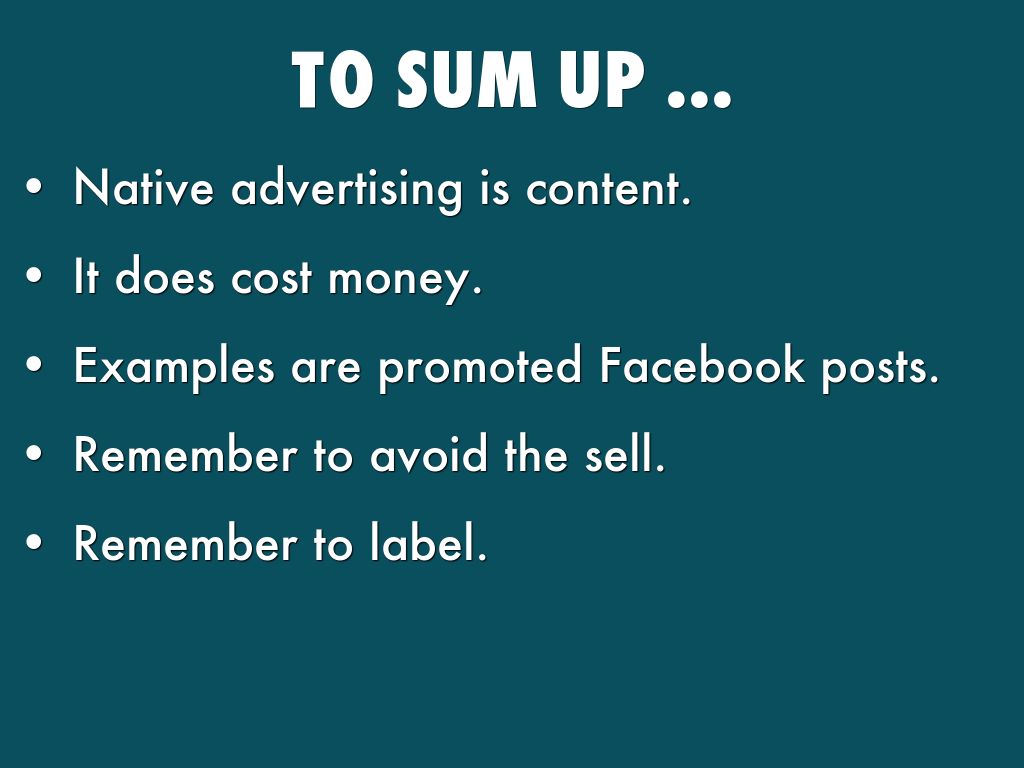 TO SUM UP ...

• Native advertising is content.
• It does cost money.
• Examples are promoted Facebook posts.
• Remember to avoid the sell.
• Remember to label.